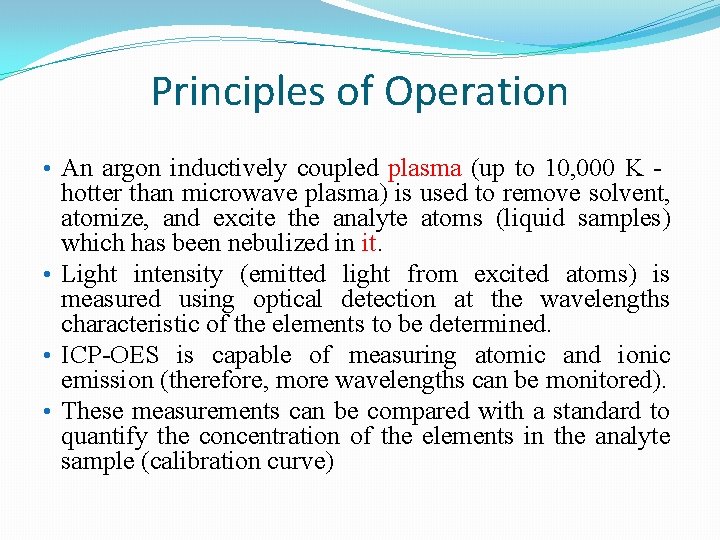 Principles of Operation

• An argon inductively coupled plasma (up to 10,000 K - hotter than microwave plasma) is used to remove solvent, atomize, and excite the analyte atoms (liquid samples) which has been nebulized in it.

• Light intensity (emitted light from excited atoms) is measured using optical detection at the wavelengths characteristic of the elements to be determined.

• ICP-OES is capable of measuring atomic and ionic emission (therefore, more wavelengths can be monitored).

• These measurements can be compared with a standard to quantify the concentration of the elements in the analyte sample (calibration curve)